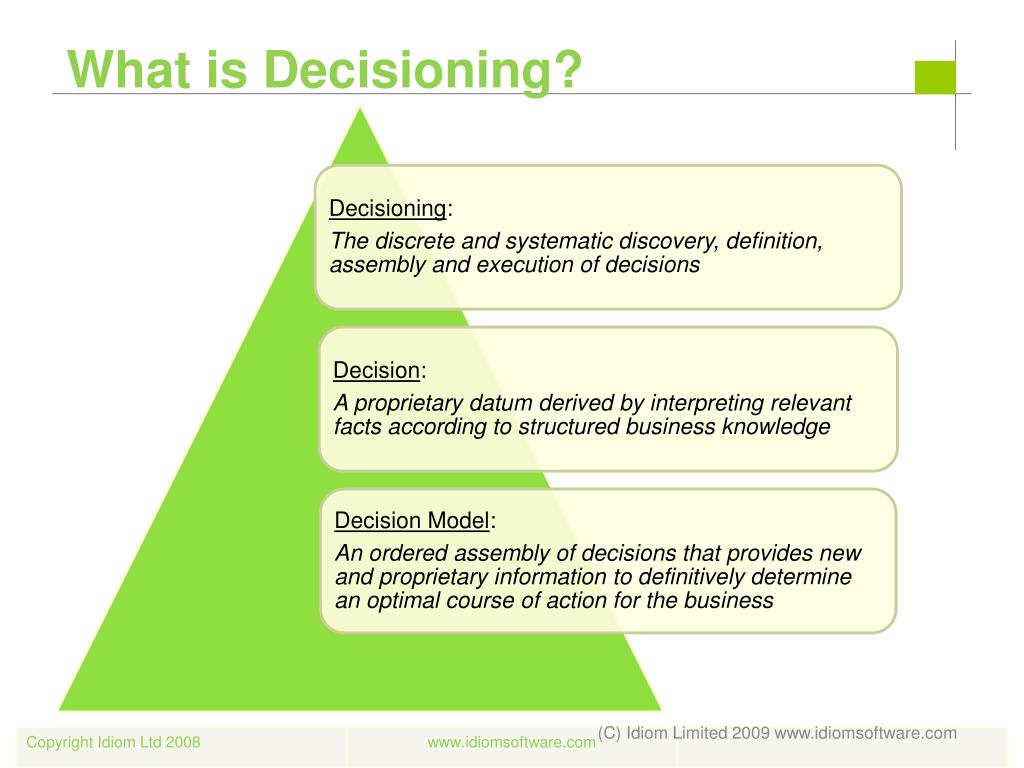 What is Decisioning?

Decisioning:
The discrete and systematic discovery, definition, assembly and execution of decisions

Decision:
A proprietary datum derived by interpreting relevant facts according to structured business knowledge

Decision Model:
An ordered assembly of decisions that provides new and proprietary information to definitively determine an optimal course of action for the business

Copyright Idiom Ltd 2008

www.idiomsoftware.com

(C) Idiom Limited 2009 www.idiomsoftware.com